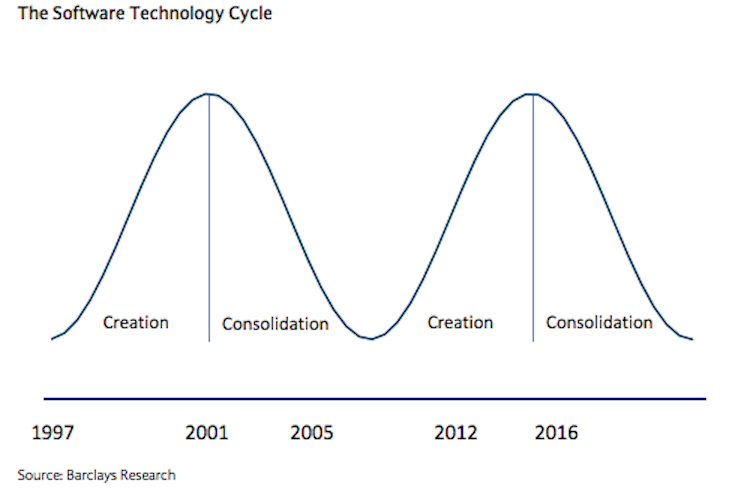 The Software Technology Cycle

Creation
Consolidation
Creation
Consolidation

1997
2001
2005
2012
2016

Source: Barclays Research